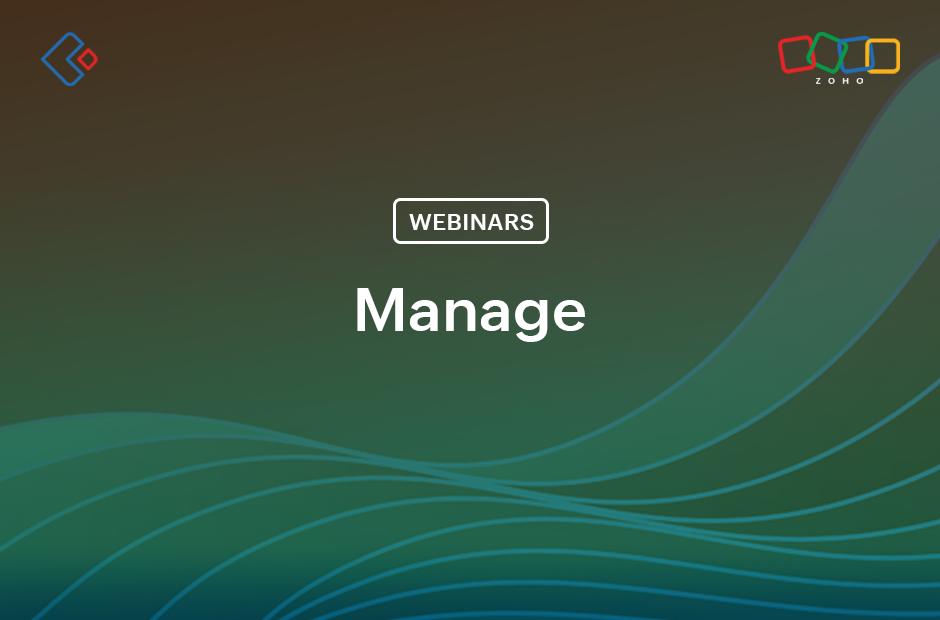 ZOHO

WEBINARS

Manage